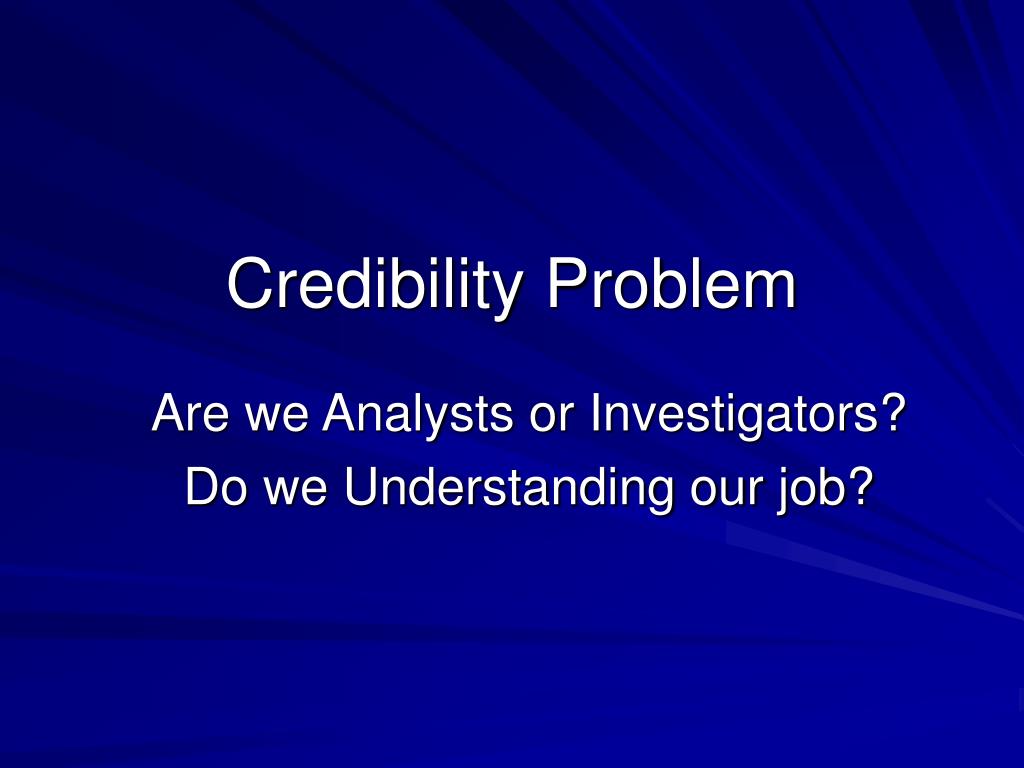 Credibility Problem

Are we Analysts or Investigators?
Do we Understanding our job?